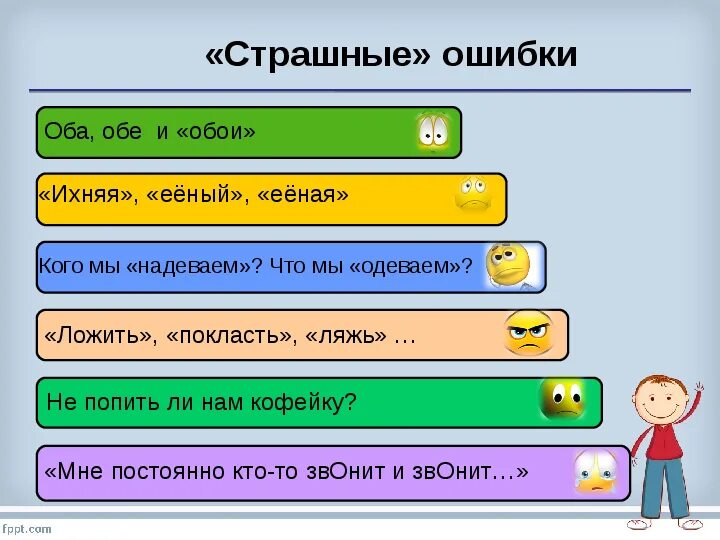 «Страшные» ошибки

Оба, обе и «обои»

«Ихняя», «еёный», «еёная»

Кого мы «надеваем»? Что мы «одеваем»?

«Ложить», «покласть», «ляжь» …

Не попить ли нам кофейку?

«Мне постоянно кто-то звОнит и звОнит…»

fppt.com